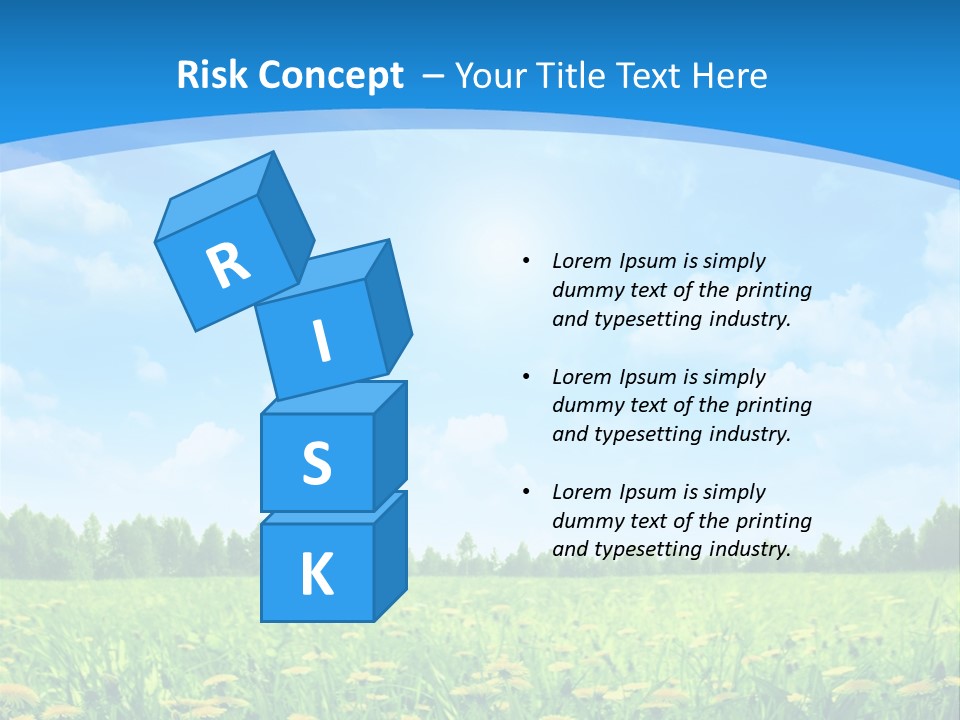 Risk Concept – Your Title Text Here

R

I

S

K

• Lorem Ipsum is simply dummy text of the printing and typesetting industry.

• Lorem Ipsum is simply dummy text of the printing and typesetting industry.

• Lorem Ipsum is simply dummy text of the printing and typesetting industry.